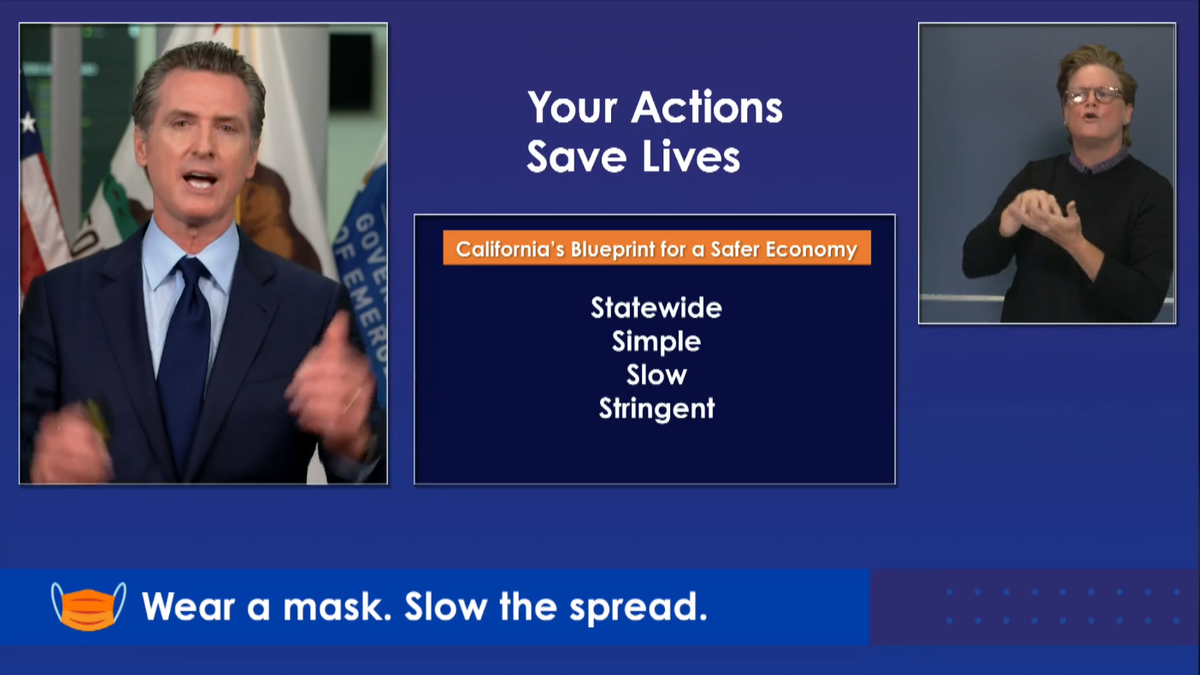 Your Actions Save Lives

California's Blueprint for a Safer Economy

Statewide
Simple
Slow
Stringent

Wear a mask. Slow the spread.